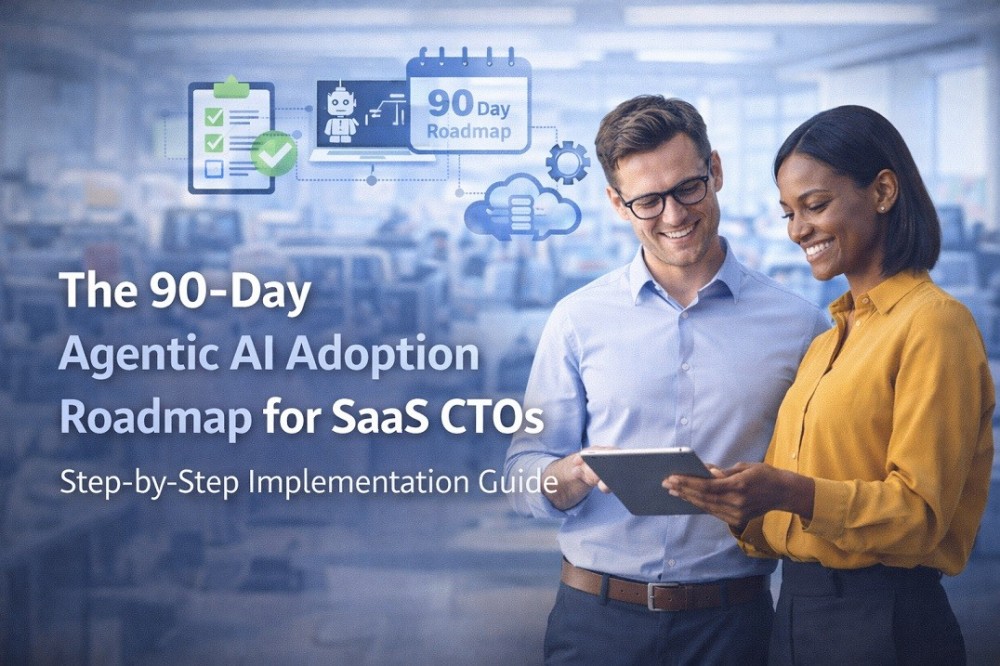 90 Day
Roadmap

The 90-Day
Agentic AI Adoption
Roadmap for SaaS CTOs

Step-by-Step Implementation Guide